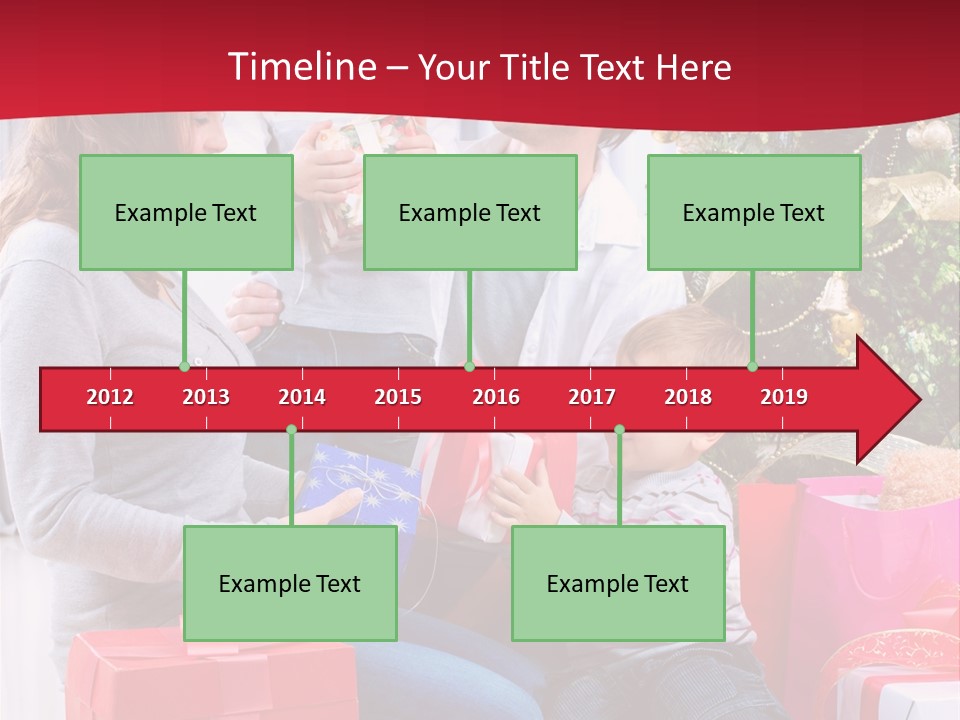 Timeline – Your Title Text Here

Example Text

Example Text

Example Text

2012 2013 2014 2015 2016 2017 2018 2019

Example Text

Example Text